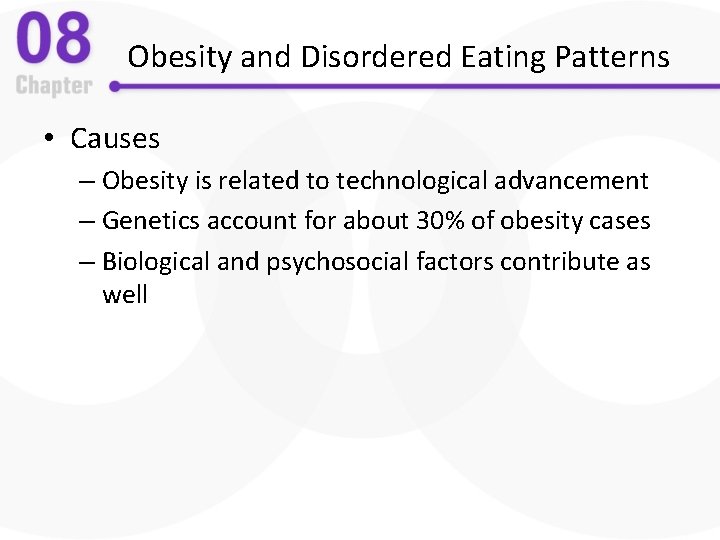 08
Chapter

Obesity and Disordered Eating Patterns

• Causes
– Obesity is related to technological advancement
– Genetics account for about 30% of obesity cases
– Biological and psychosocial factors contribute as well